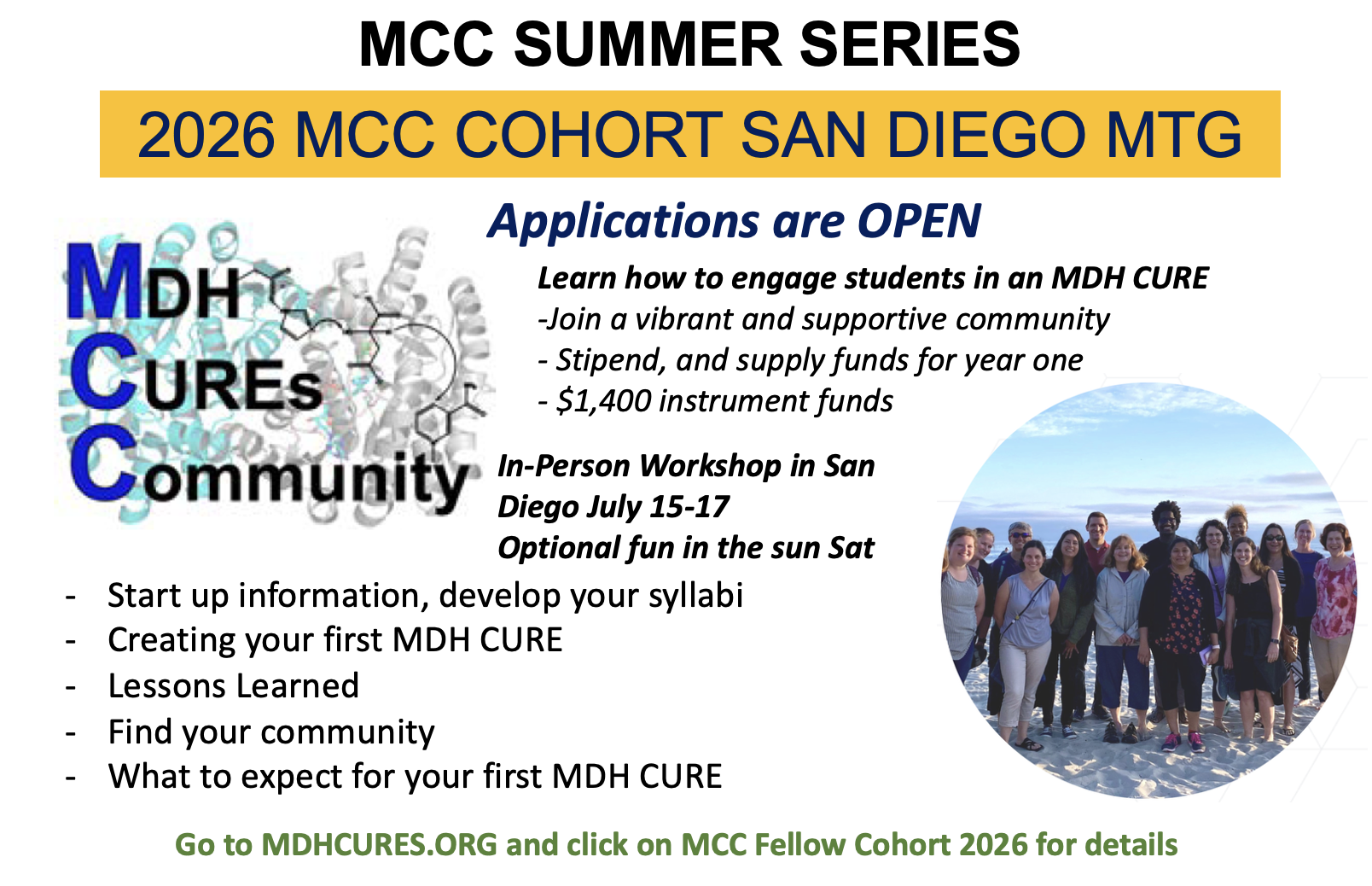 MCC SUMMER SERIES

2026 MCC COHORT SAN DIEGO MTG

Applications are OPEN

MDH
CUREs
Community

Learn how to engage students in an MDH CURE
-Join a vibrant and supportive community
- Stipend, and supply funds for year one
- $1,400 instrument funds

In-Person Workshop in San Diego July 15-17
Optional fun in the sun Sat

- Start up information, develop your syllabi
- Creating your first MDH CURE
- Lessons Learned
- Find your community
- What to expect for your first MDH CURE

Go to MDHCURES.ORG and click on MCC Fellow Cohort 2026 for details